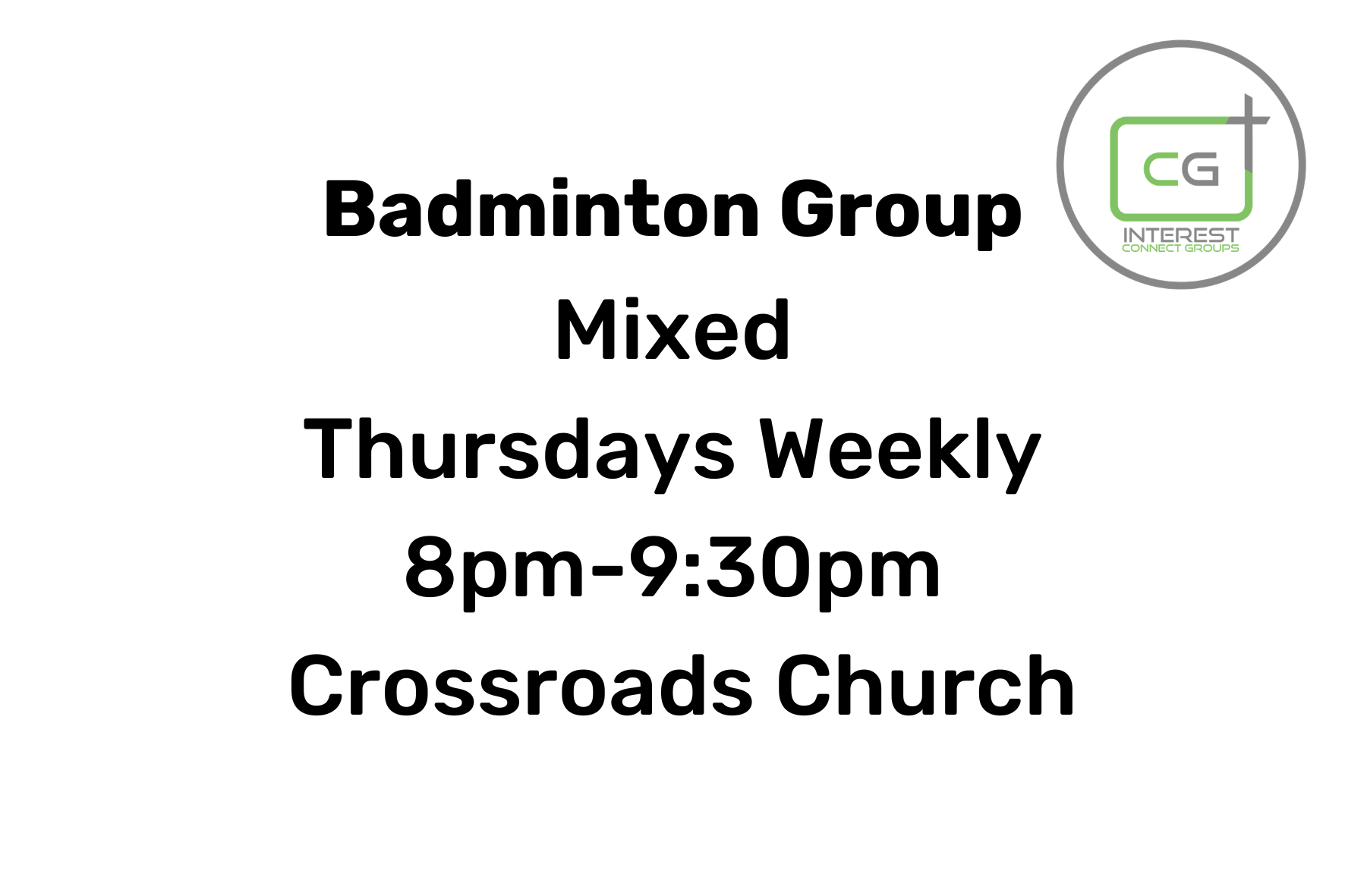 CG
INTEREST
CONNECT GROUPS

Badminton Group
Mixed
Thursdays Weekly
8pm-9:30pm
Crossroads Church